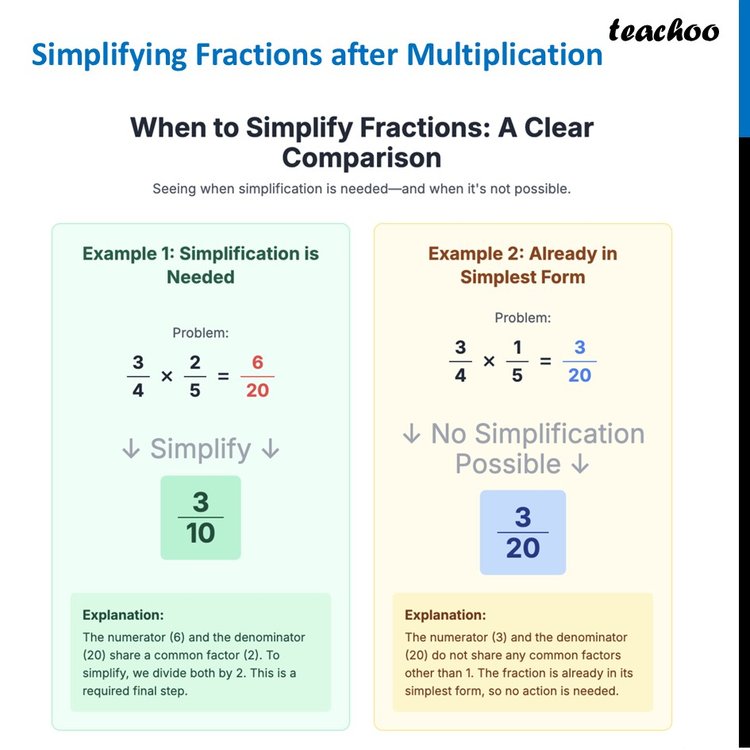 teachoo

Simplifying Fractions after Multiplication

When to Simplify Fractions: A Clear Comparison

Seeing when simplification is needed—and when it's not possible.

Example 1: Simplification is Needed

Problem:

$\frac{3}{4} \times \frac{2}{5} = \frac{6}{20}$

↓ Simplify ↓

$\frac{3}{10}$

Explanation:
The numerator (6) and the denominator (20) share a common factor (2). To simplify, we divide both by 2. This is a required final step.

Example 2: Already in Simplest Form

Problem:

$\frac{3}{4} \times \frac{1}{5} = \frac{3}{20}$

↓ No Simplification Possible ↓

$\frac{3}{20}$

Explanation:
The numerator (3) and the denominator (20) do not share any common factors other than 1. The fraction is already in its simplest form, so no action is needed.